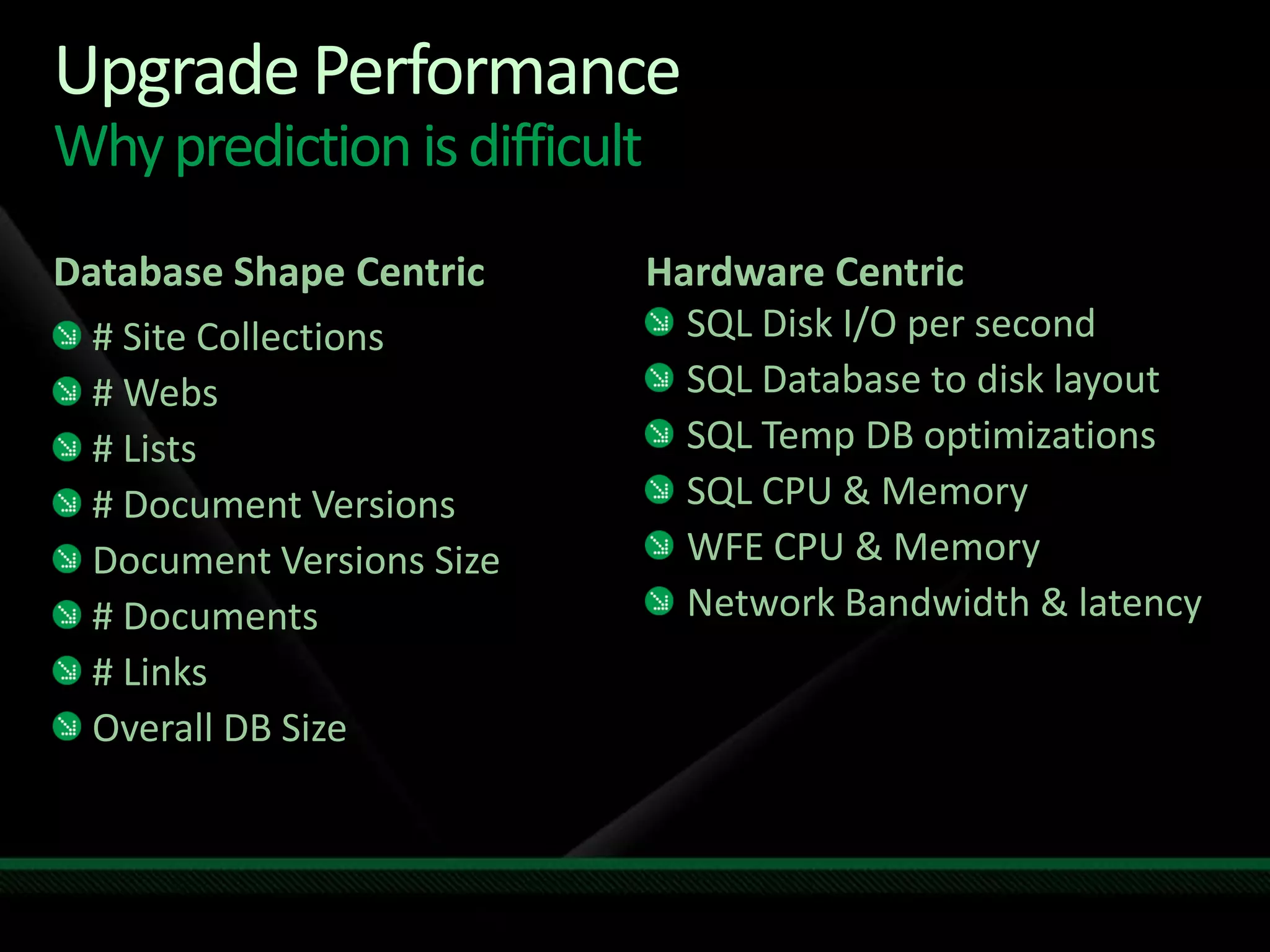 Upgrade Performance
Why prediction is difficult

Database Shape Centric

# Site Collections
# Webs
# Lists
# Document Versions
Document Versions Size
# Documents
# Links
Overall DB Size

Hardware Centric

SQL Disk I/O per second
SQL Database to disk layout
SQL Temp DB optimizations
SQL CPU & Memory
WFE CPU & Memory
Network Bandwidth & latency